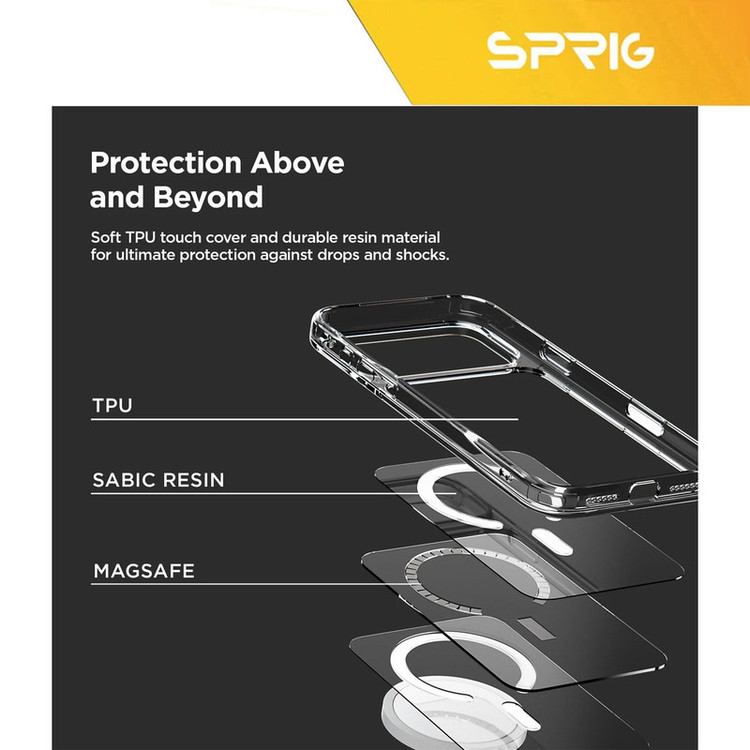 SPRIG

Protection Above and Beyond

Soft TPU touch cover and durable resin material for ultimate protection against drops and shocks.

TPU

SABIC RESIN

MAGSAFE